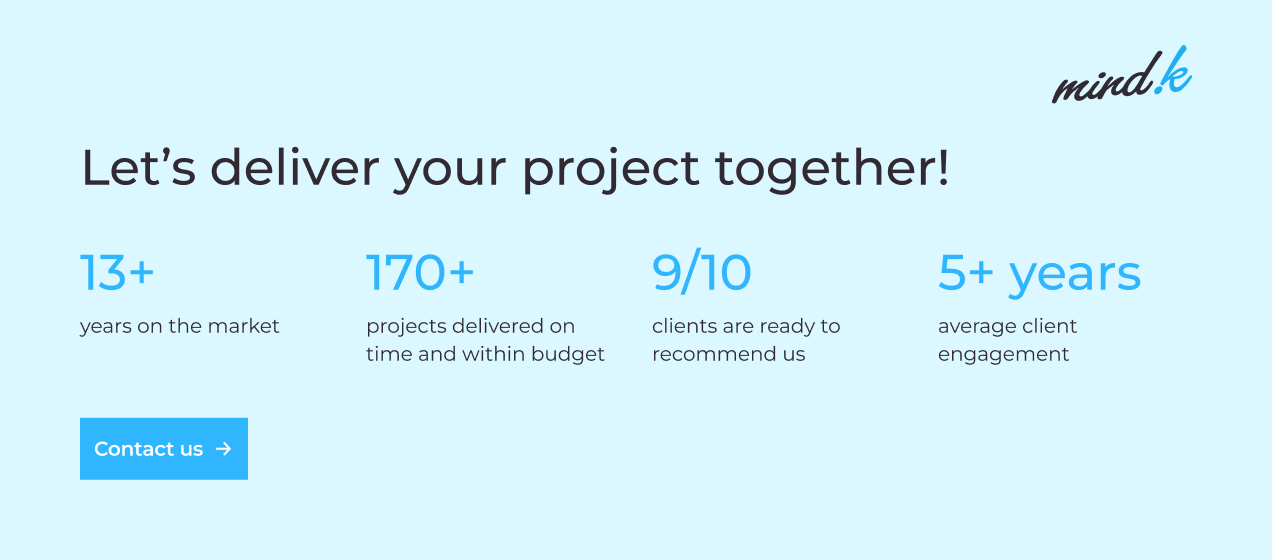 mind.k

Let’s deliver your project together!

13+
years on the market

170+
projects delivered on time and within budget

9/10
clients are ready to recommend us

5+ years
average client engagement

Contact us →